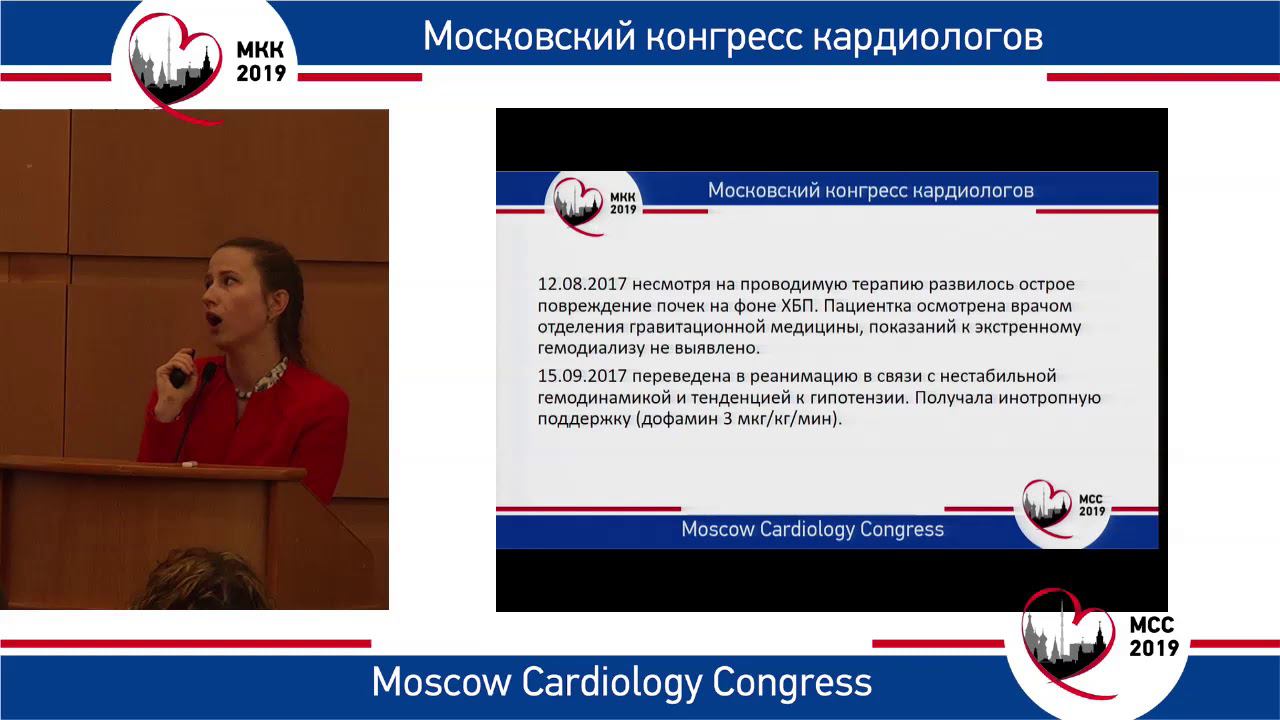 МКК
2019

Московский конгресс кардиологов

МКК
2019

Московский конгресс кардиологов

12.08.2017 несмотря на проводимую терапию развилось острое повреждение почек на фоне ХБП. Пациентка осмотрена врачом отделения гравитационной медицины, показаний к экстренному гемодиализу не выявлено.

15.09.2017 переведена в реанимацию в связи с нестабильной гемодинамикой и тенденцией к гипотензии. Получала инотропную поддержку (дофамин 3 мкг/кг/мин).

MCC
2019

Moscow Cardiology Congress

MCC
2019

Moscow Cardiology Congress